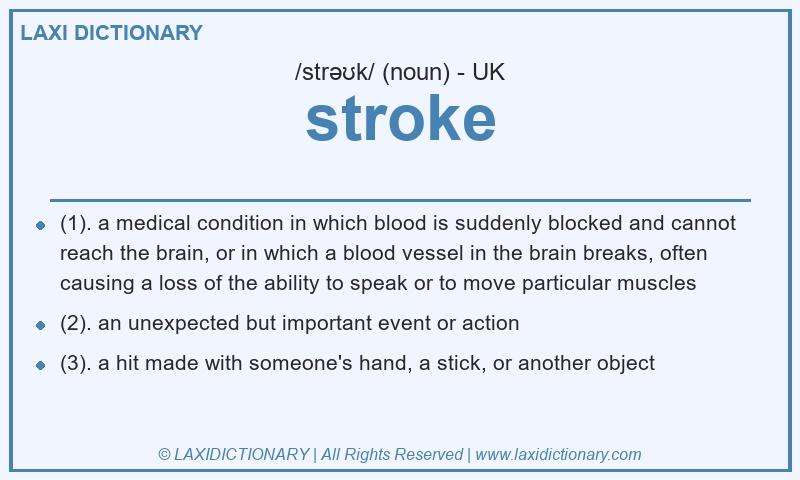 LAXI DICTIONARY

/strəʊk/ (noun) - UK

stroke

- (1). a medical condition in which blood is suddenly blocked and cannot reach the brain, or in which a blood vessel in the brain breaks, often causing a loss of the ability to speak or to move particular muscles
- (2). an unexpected but important event or action
- (3). a hit made with someone's hand, a stick, or another object

© LAXIDICTIONARY | All Rights Reserved | www.laxidictionary.com